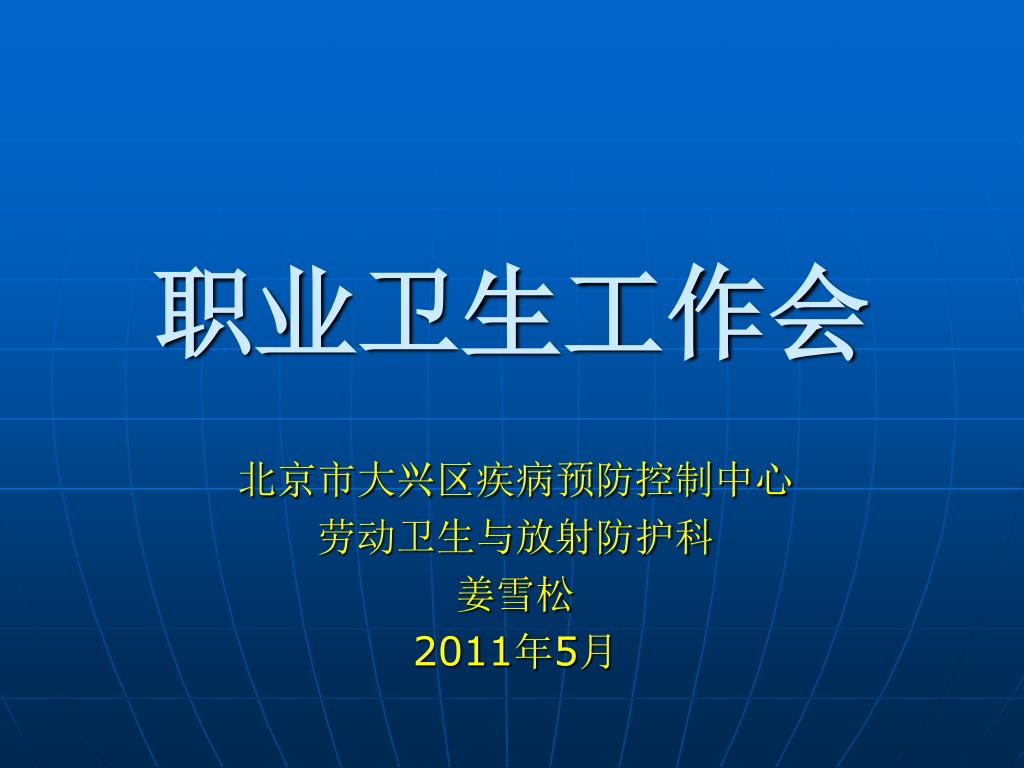 职业卫生工作会

北京市大兴区疾病预防控制中心
劳动卫生与放射防护科
姜雪松
2011年5月